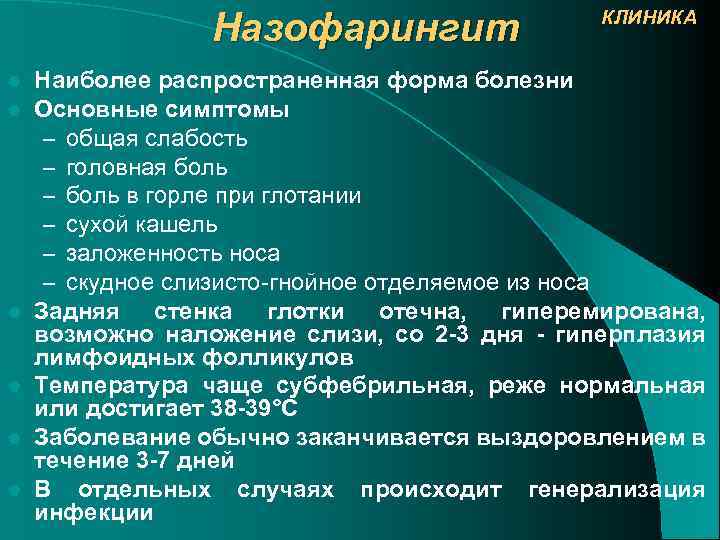 Назофарингит

КЛИНИКА

Наиболее распространенная форма болезни

Основные симптомы

– общая слабость

– головная боль

– боль в горле при глотании

– сухой кашель

– заложенность носа

– скудное слизисто-гнойное отделяемое из носа

Задняя стенка глотки отечна, гиперемирована, возможно наложение слизи, со 2-3 дня - гиперплазия лимфоидных фолликулов

Температура чаще субфебрильная, реже нормальная или достигает 38-39°С

Заболевание обычно заканчивается выздоровлением в течение 3-7 дней

В отдельных случаях происходит генерализация инфекции